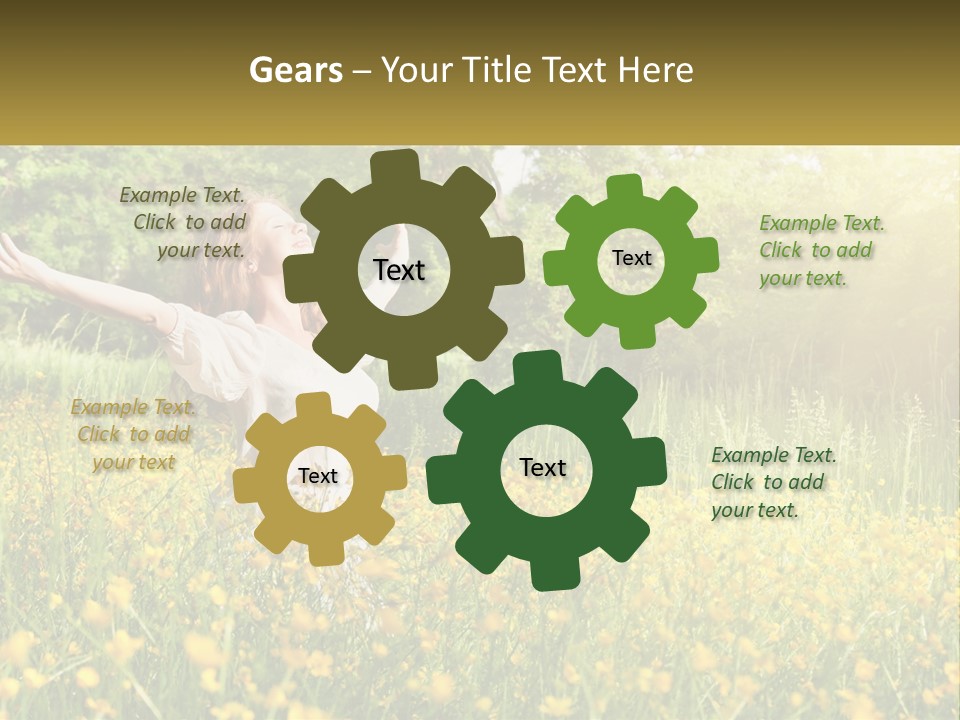 Gears – Your Title Text Here

Example Text. Click to add your text.

Text

Text

Example Text. Click to add your text.

Example Text. Click to add your text

Text

Text

Example Text. Click to add your text.